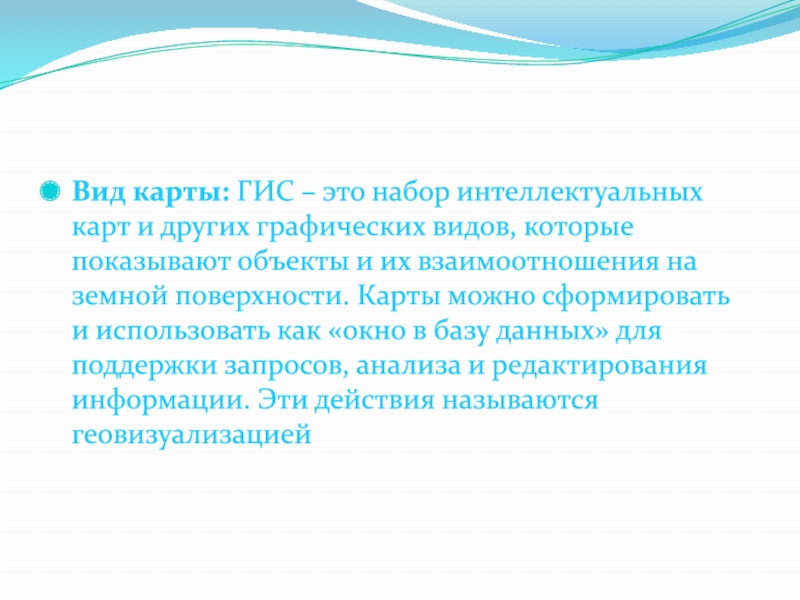 Вид карты: ГИС – это набор интеллектуальных карт и других графических видов, которые показывают объекты и их взаимоотношения на земной поверхности. Карты можно сформировать и использовать как «окно в базу данных» для поддержки запросов, анализа и редактирования информации. Эти действия называются геовизуализацией